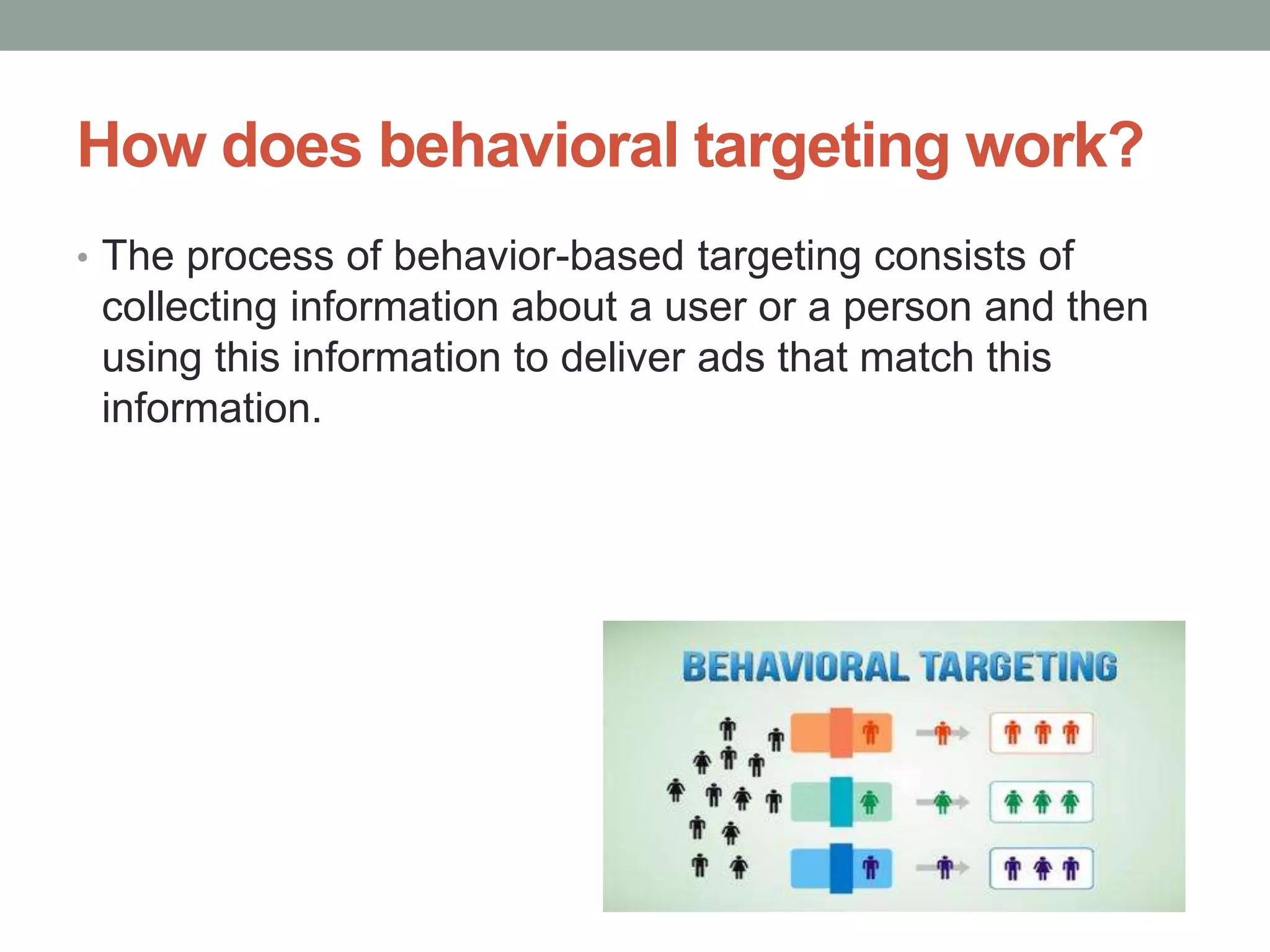 How does behavioral targeting work?

• The process of behavior-based targeting consists of collecting information about a user or a person and then using this information to deliver ads that match this information.

BEHAVIORAL TARGETING